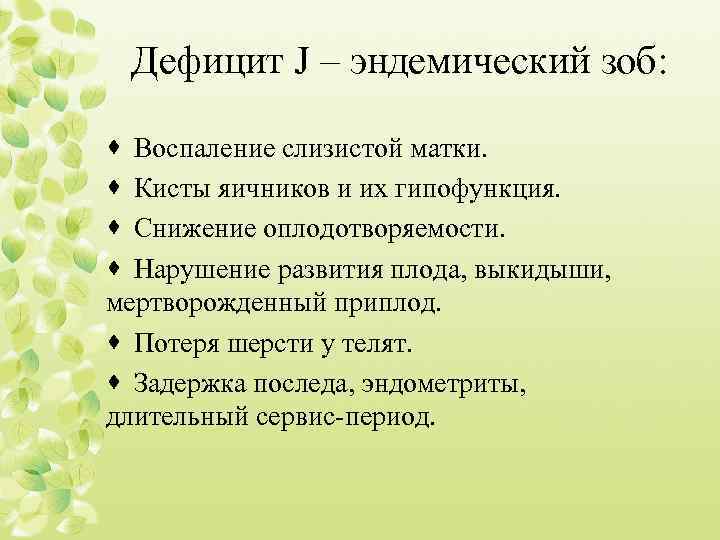 Дефицит J – эндемический зоб:

♦ Воспаление слизистой матки.

♦ Кисты яичников и их гипофункция.

♦ Снижение оплодотворяемости.

♦ Нарушение развития плода, выкидыши, мертворожденный приплод.

♦ Потеря шерсти у телят.

♦ Задержка последа, эндометриты, длительный сервис-период.